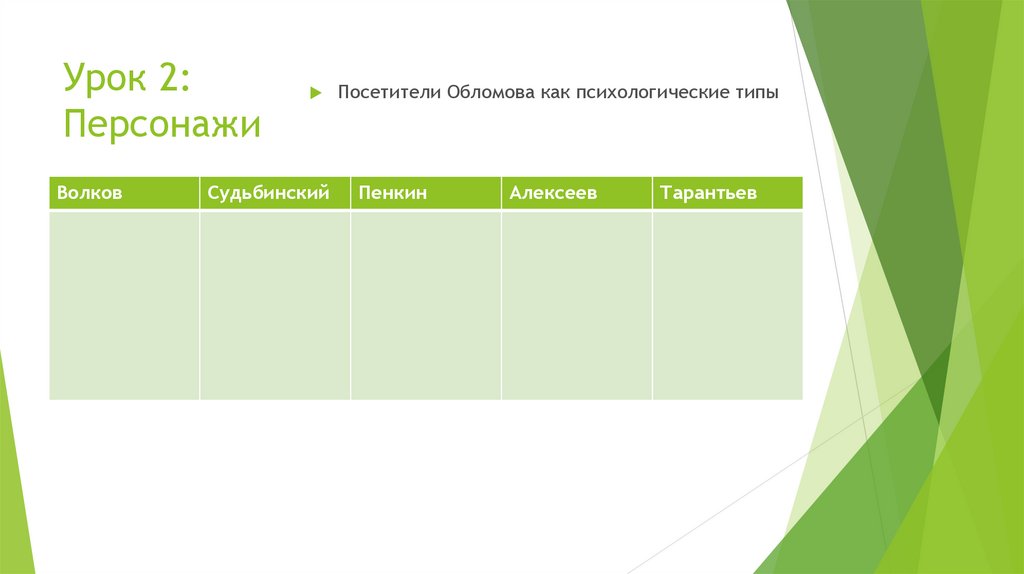 Урок 2: Персонажи

Посетители Обломова как психологические типы

| Волков | Судьбинский | Пенкин | Алексеев | Тарантьев |
|---|---|---|---|---|
| | | | | |